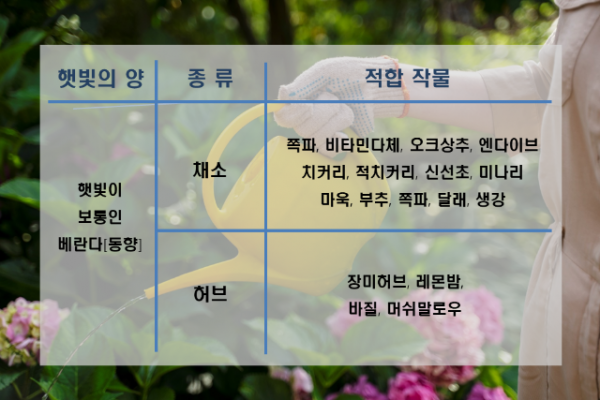 | 햇빛의 양 | 종 류 | 적합 작물 |
|---|---|---|
| 햇빛이 보통인 베란다[동향] | 채소 | 쪽파, 비타민다체, 오크상추, 엔다이브 치커리, 적치커리, 신선초, 미나리 마욱, 부추, 쪽파, 달래, 생강 |
| | 허브 | 장미허브, 레몬밤, 바질, 머쉬말로우 |